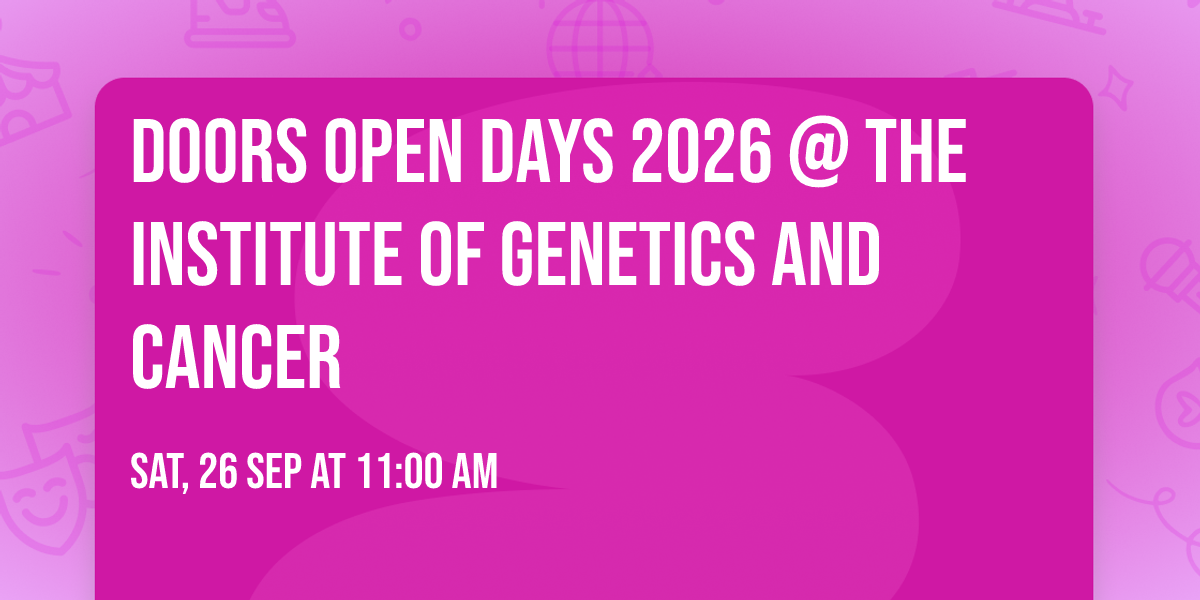 DOORS OPEN DAYS 2026 @ THE INSTITUTE OF GENETICS AND CANCER

SAT, 26 SEP AT 11:00 AM